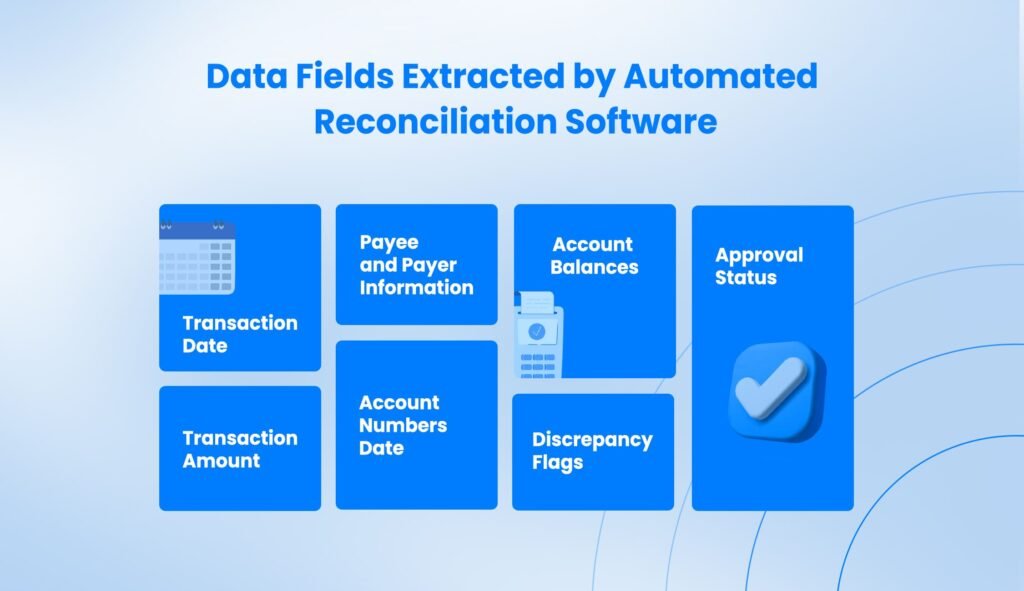 Data Fields Extracted by Automated Reconciliation Software

Transaction Date

Transaction Amount

Payee and Payer Information

Account Numbers Date

Account Balances

Discrepancy Flags

Approval Status